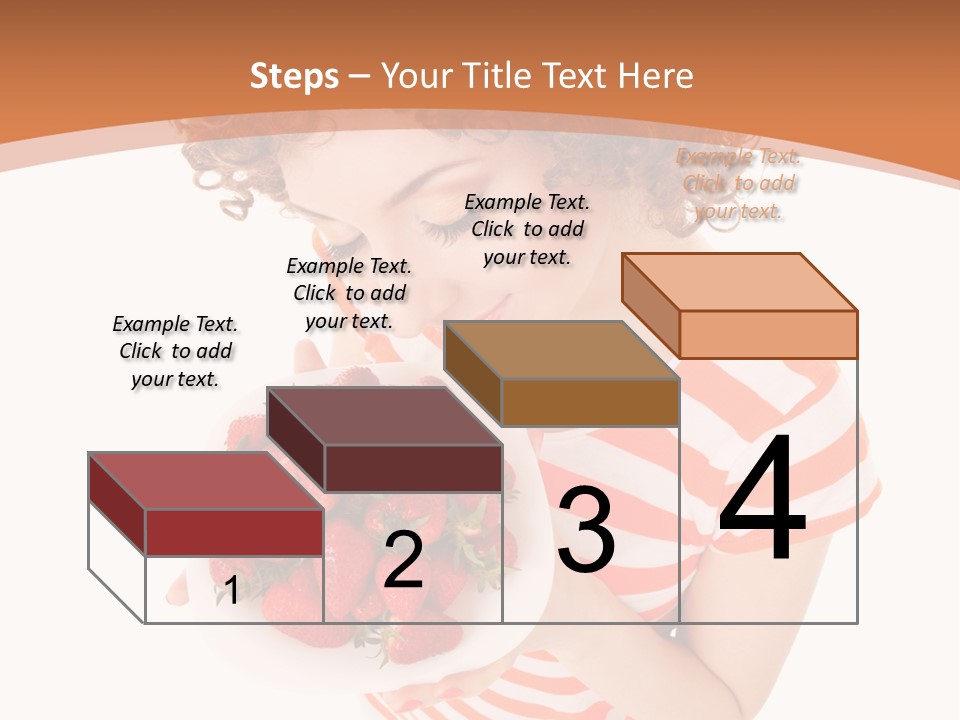 Steps – Your Title Text Here

Example Text. Click to add your text.

Example Text. Click to add your text.

Example Text. Click to add your text.

Example Text. Click to add your text.

1

2

3

4